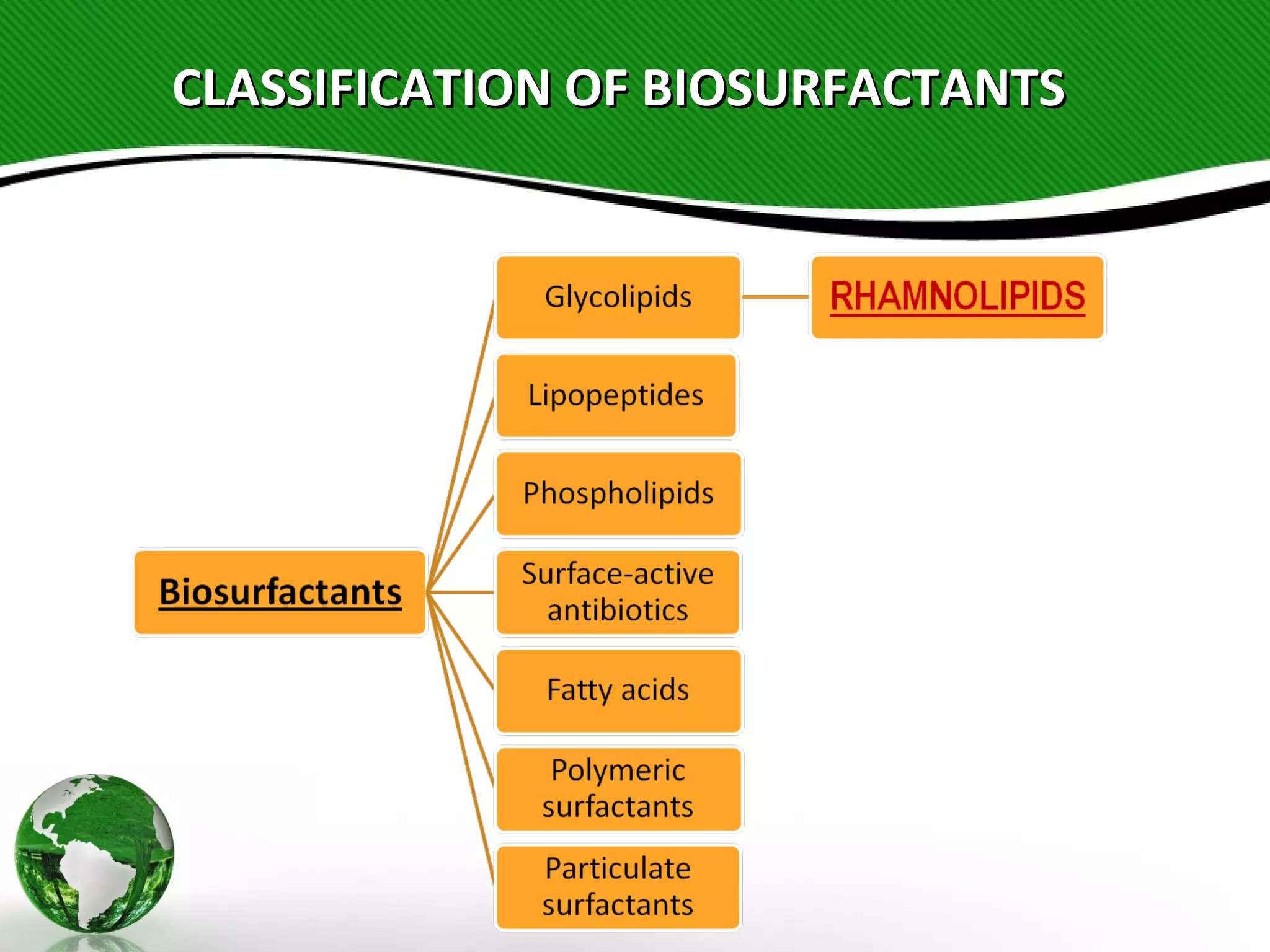 CLASSIFICATION OF BIOSURFACTANTS

Biosurfactants

Glycolipids

RHAMNOLIPIDS

Lipopeptides

Phospholipids

Surface-active antibiotics

Fatty acids

Polymeric surfactants

Particulate surfactants